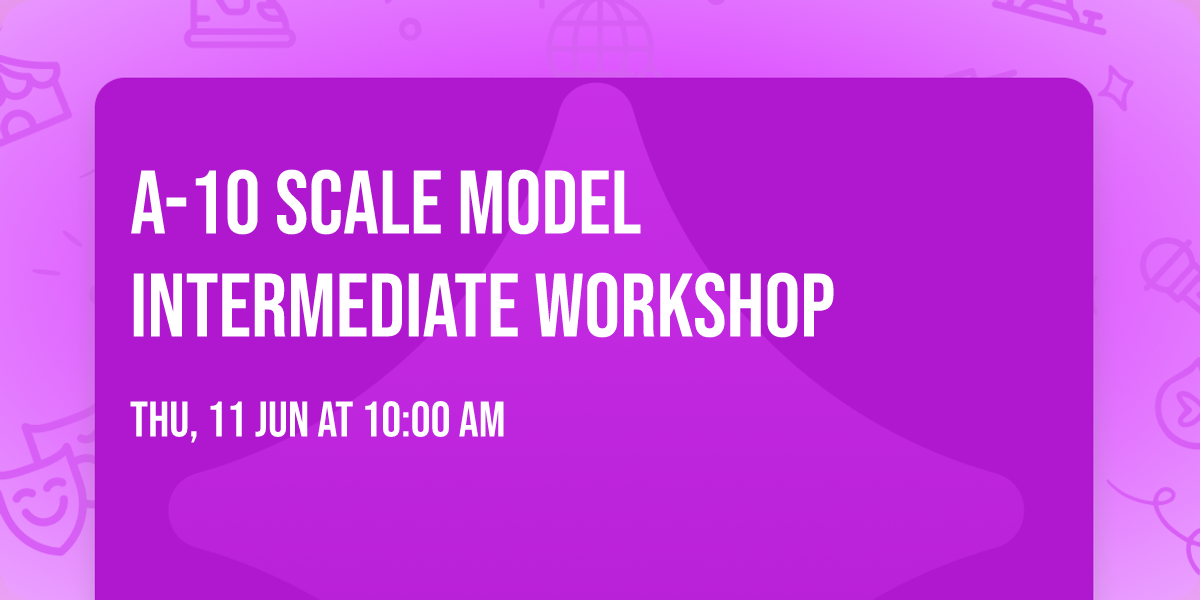 A-10 SCALE MODEL INTERMEDIATE WORKSHOP

THU, 11 JUN AT 10:00 AM